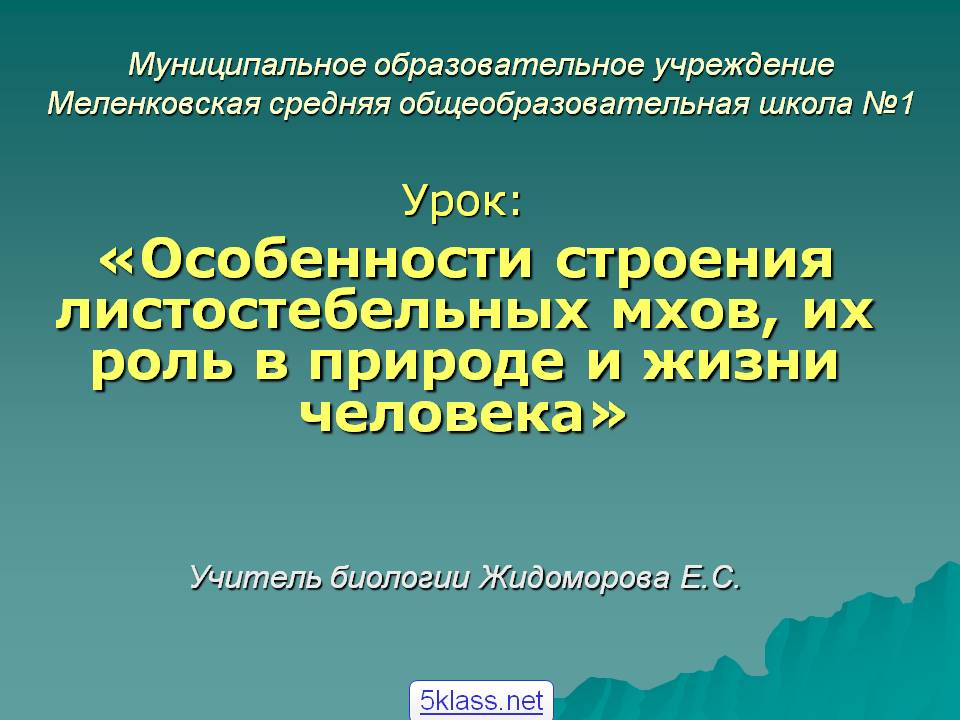 Муниципальное образовательное учреждение
Меленковская средняя общеобразовательная школа №1

Урок:
«Особенности строения листостебельных мхов, их роль в природе и жизни человека»

Учитель биологии Жидоморова Е.С.

5klass.net